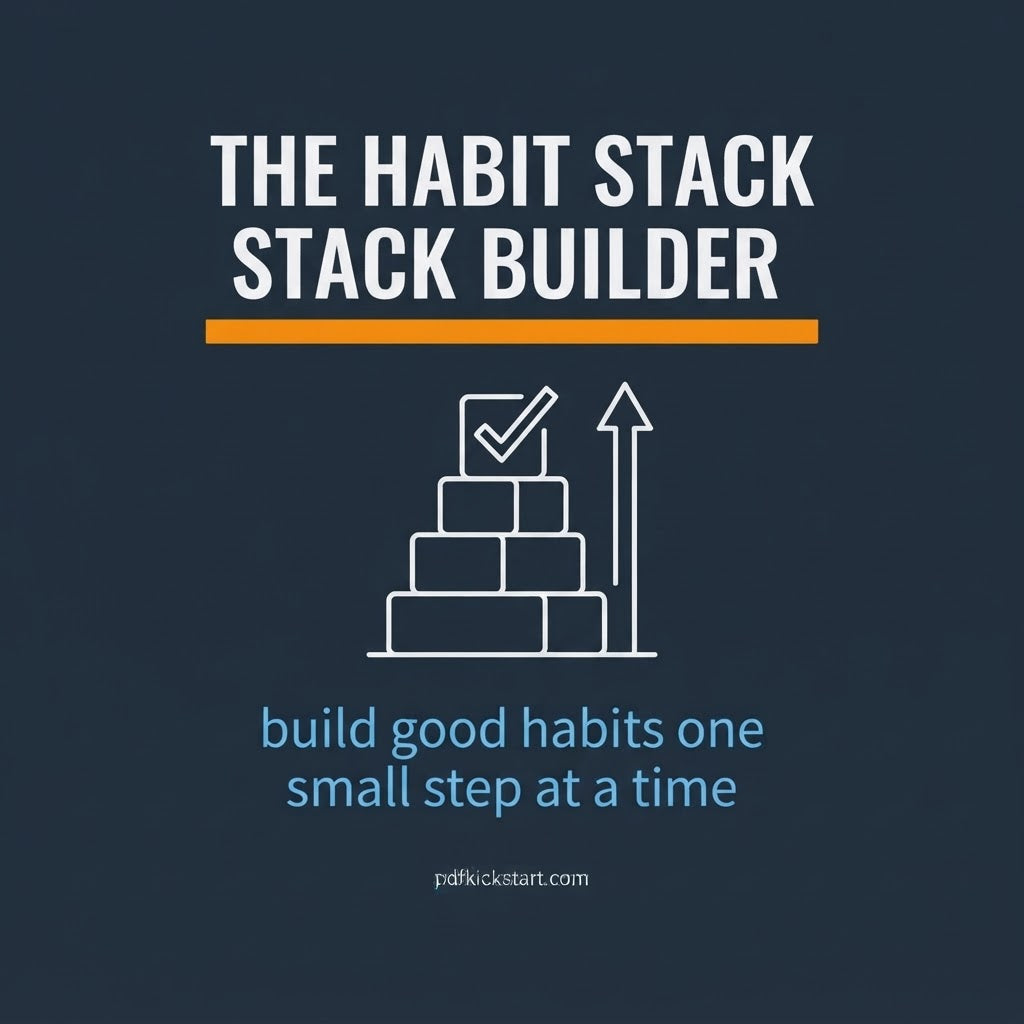 THE HABIT STACK
STACK BUILDER

build good habits one small step at a time

pdfkickstart.com